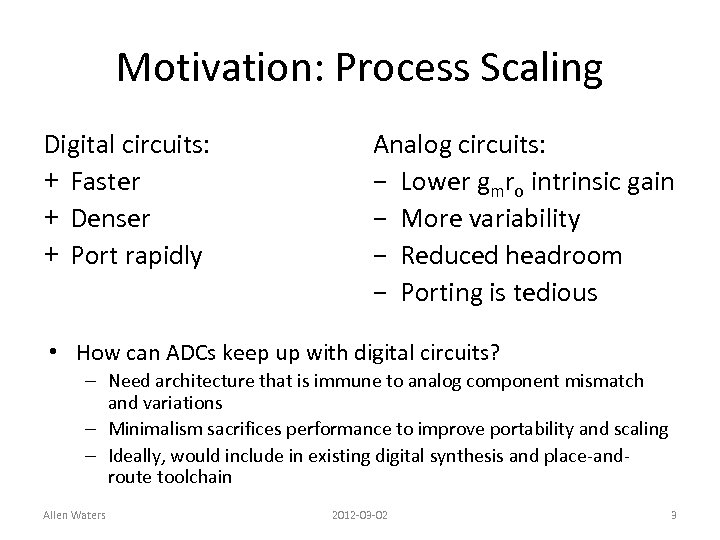 Motivation: Process Scaling

Digital circuits:
+ Faster
+ Denser
+ Port rapidly

Analog circuits:
− Lower $g_m r_o$ intrinsic gain
− More variability
− Reduced headroom
− Porting is tedious

• How can ADCs keep up with digital circuits?
– Need architecture that is immune to analog component mismatch and variations
– Minimalism sacrifices performance to improve portability and scaling
– Ideally, would include in existing digital synthesis and place-and-route toolchain

Allen Waters
2012-03-02
3